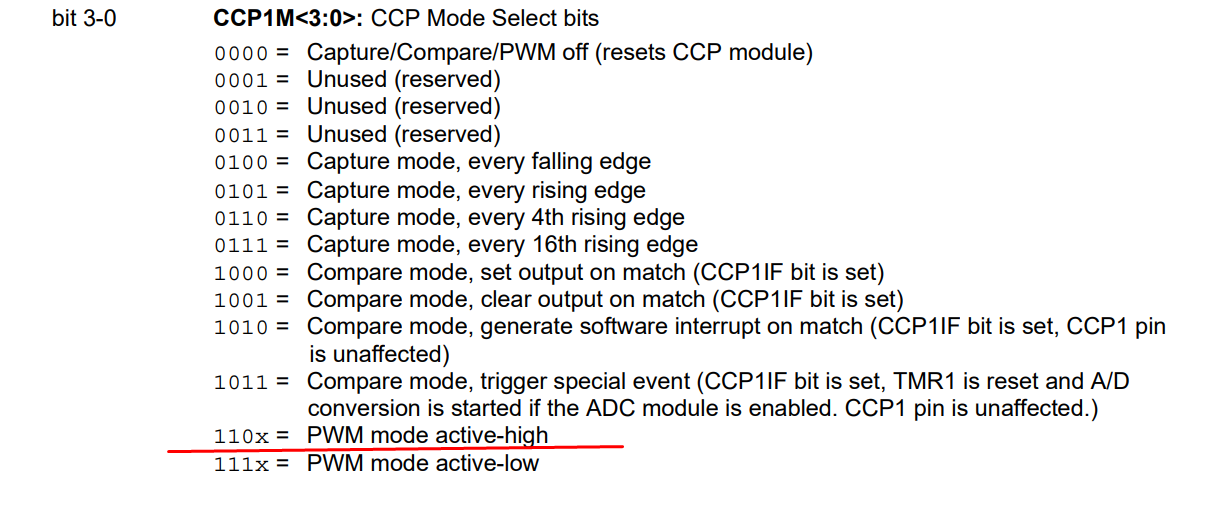 bit 3-0 **CCP1M<3:0>:** CCP Mode Select bits

0000 = Capture/Compare/PWM off (resets CCP module)
0001 = Unused (reserved)
0010 = Unused (reserved)
0011 = Unused (reserved)
0100 = Capture mode, every falling edge
0101 = Capture mode, every rising edge
0110 = Capture mode, every 4th rising edge
0111 = Capture mode, every 16th rising edge
1000 = Compare mode, set output on match (CCP1IF bit is set)
1001 = Compare mode, clear output on match (CCP1IF bit is set)
1010 = Compare mode, generate software interrupt on match (CCP1IF bit is set, CCP1 pin is unaffected)
1011 = Compare mode, trigger special event (CCP1IF bit is set, TMR1 is reset and A/D conversion is started if the ADC module is enabled. CCP1 pin is unaffected.)
110x = PWM mode active-high
111x = PWM mode active-low